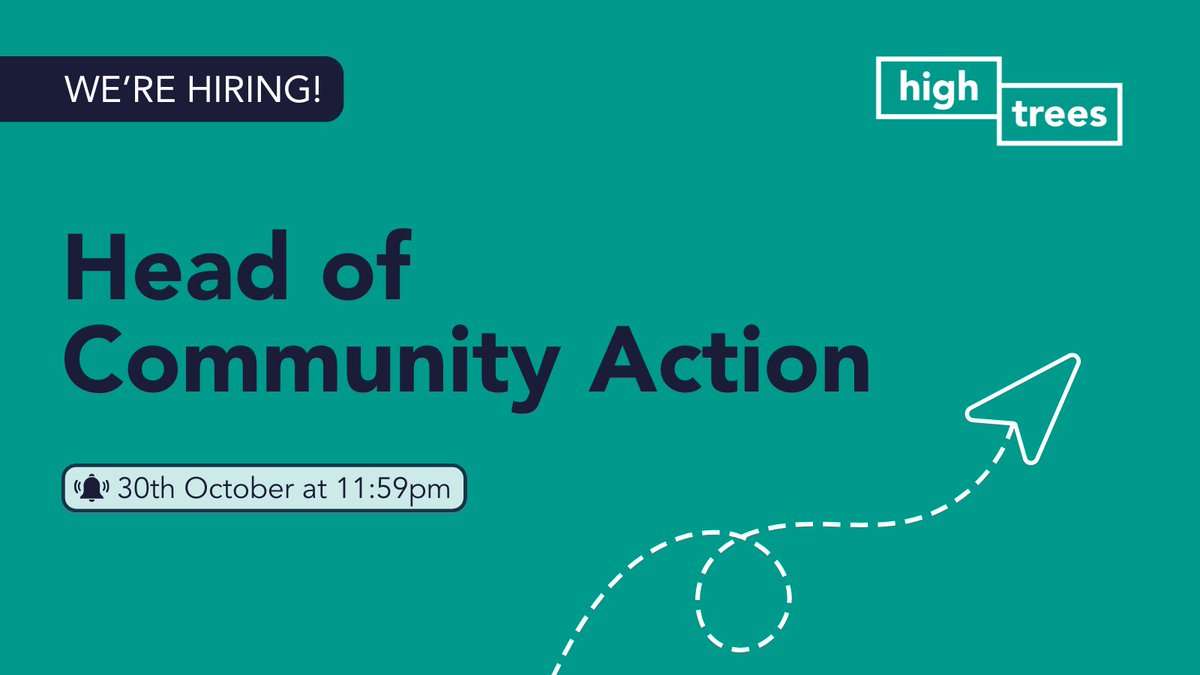 WE'RE HIRING!

high
trees

Head of Community Action

30th October at 11:59pm